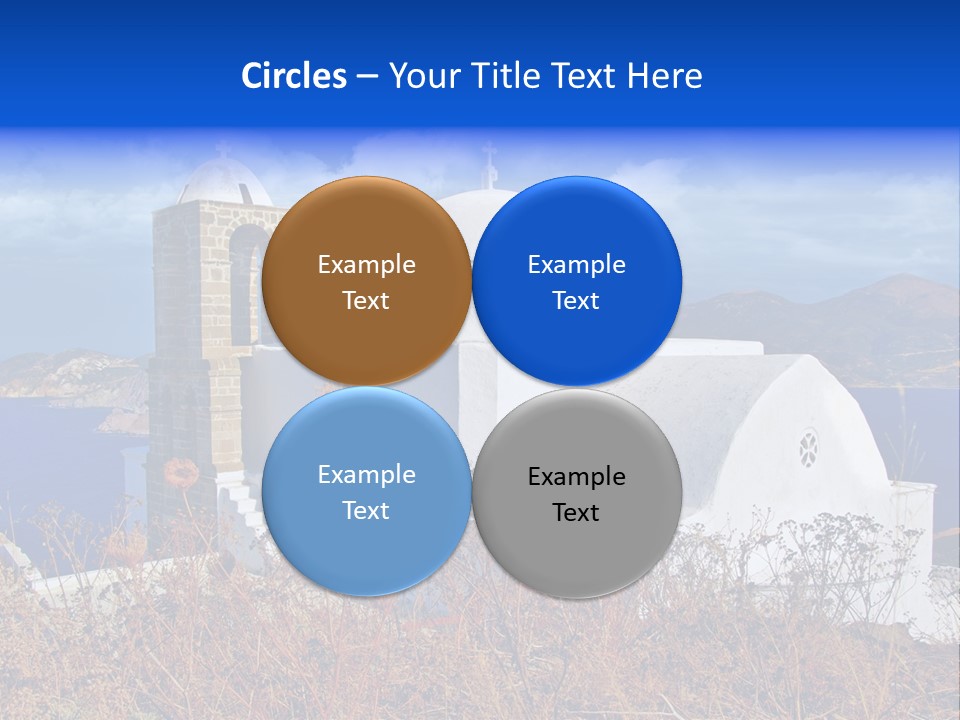 Circles – Your Title Text Here

Example Text

Example Text

Example Text

Example Text